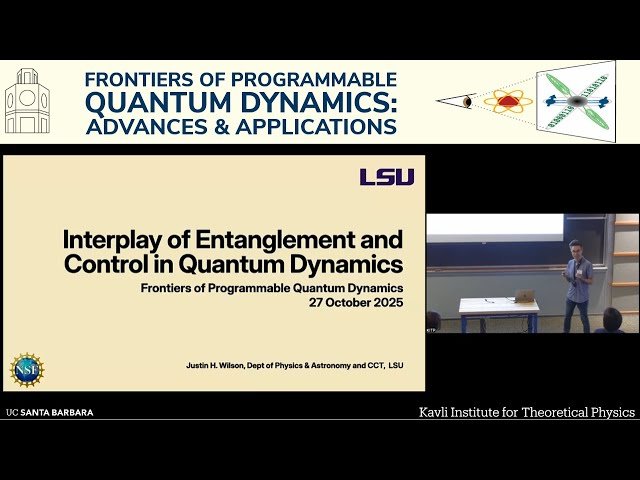 FRONTIERS OF PROGRAMMABLE
QUANTUM DYNAMICS:
ADVANCES & APPLICATIONS

LSU

Interplay of Entanglement and Control in Quantum Dynamics

Frontiers of Programmable Quantum Dynamics
27 October 2025

NSF

Justin H. Wilson, Dept of Physics & Astronomy and CCT, LSU

UC SANTA BARBARA

Kavli Institute for Theoretical Physics